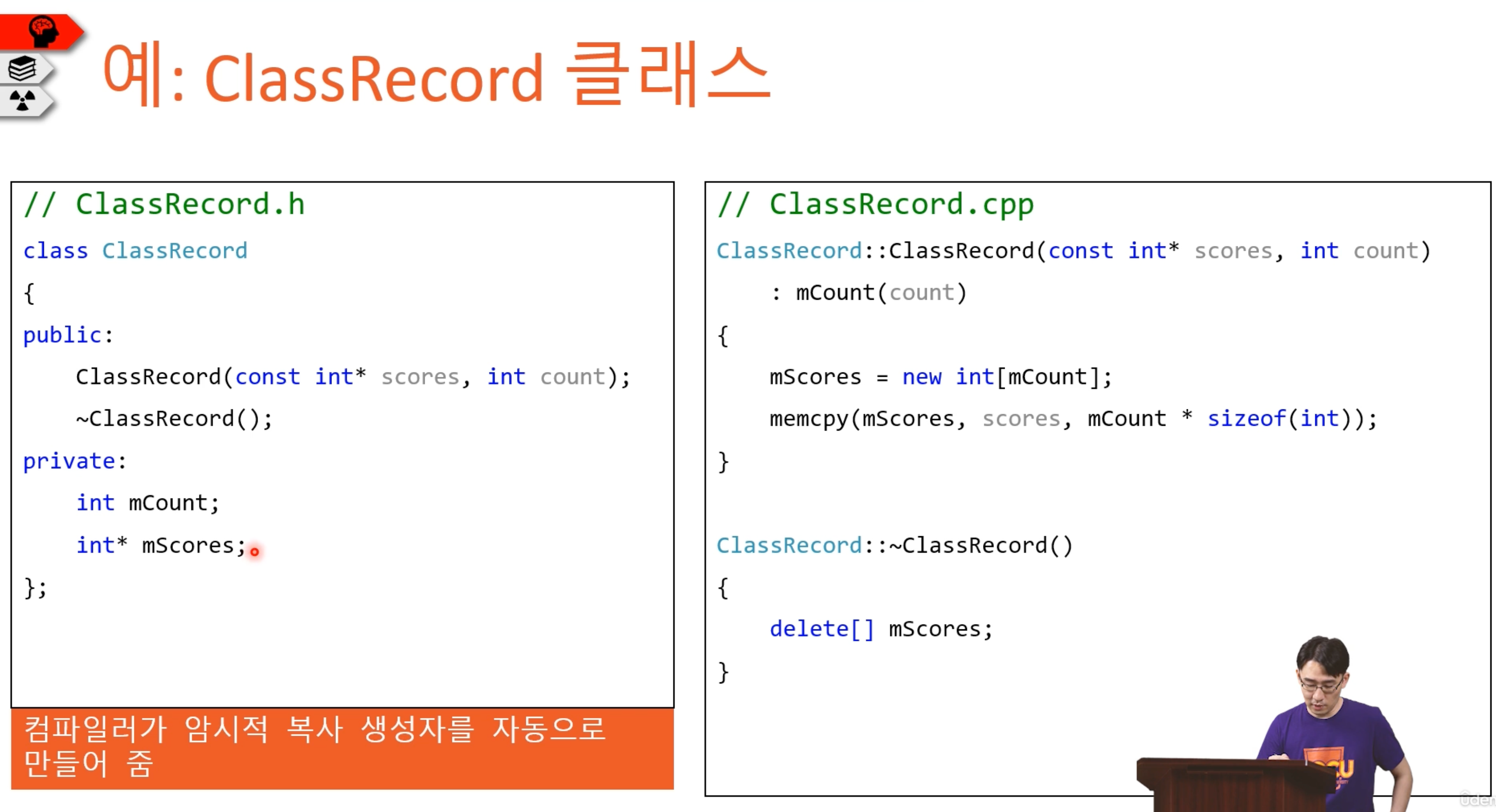 예: ClassRecord 클래스

// ClassRecord.h
class ClassRecord
{
public:
    ClassRecord(const int* scores, int count);
    ~ClassRecord();
private:
    int mCount;
    int* mScores;
};

컴파일러가 암시적 복사 생성자를 자동으로 만들어 줌

// ClassRecord.cpp
ClassRecord::ClassRecord(const int* scores, int count)
    : mCount(count)
{
    mScores = new int[mCount];
    memcpy(mScores, scores, mCount * sizeof(int));
}

ClassRecord::~ClassRecord()
{
    delete[] mScores;
}